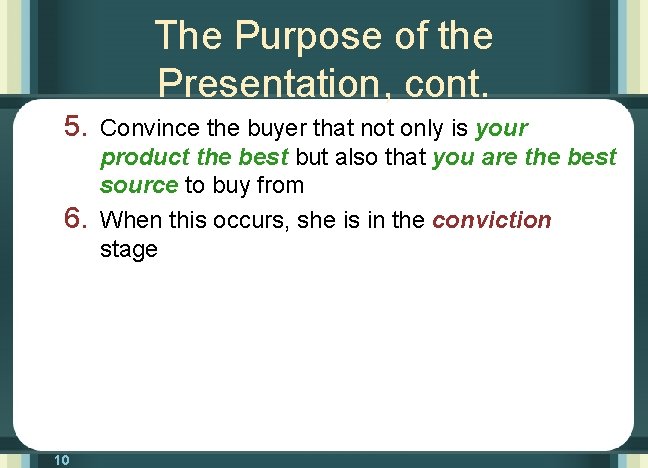 The Purpose of the Presentation, cont.

5. Convince the buyer that not only is your product the best but also that you are the best source to buy from

6. When this occurs, she is in the conviction stage

10